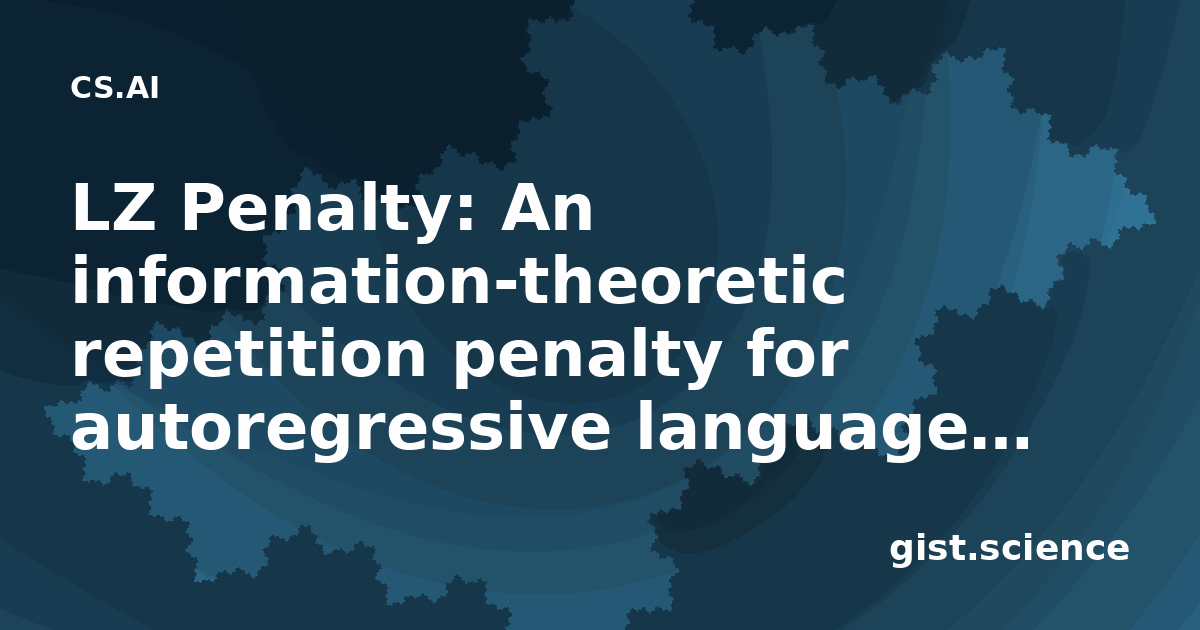 CS.AI

LZ Penalty: An information-theoretic repetition penalty for autoregressive language...

gist.science